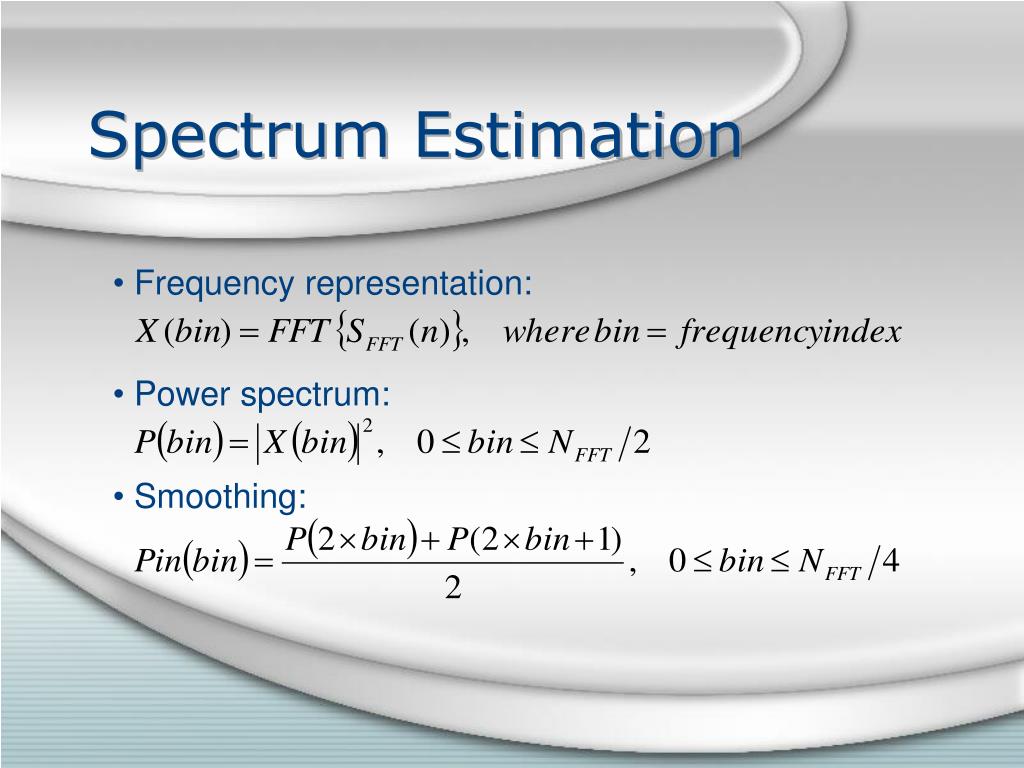 Spectrum Estimation

• Frequency representation:
$X(bin) = FFT\{S_{FFT}(n)\}, \quad where\, bin = frequencyindex$

• Power spectrum:
$P(bin) = |X(bin)|^2, \quad 0 \le bin \le N_{FFT}/2$

• Smoothing:
$Pin(bin) = \frac{P(2 \times bin) + P(2 \times bin + 1)}{2}, \quad 0 \le bin \le N_{FFT}/4$